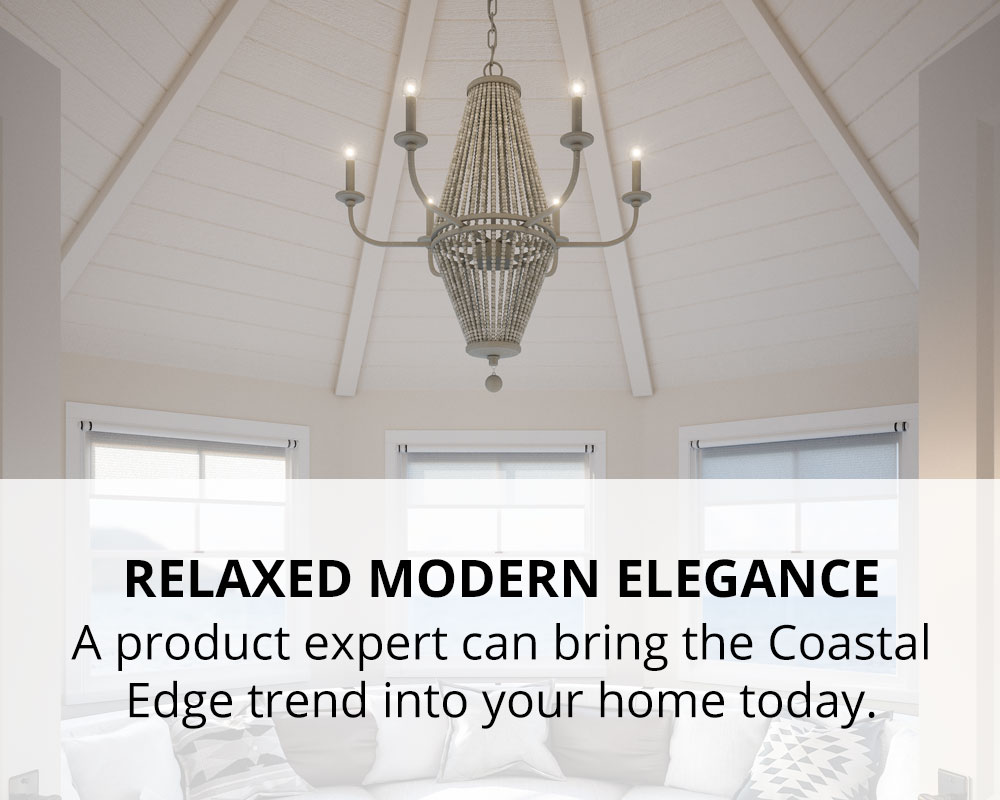 RELAXED MODERN ELEGANCE
A product expert can bring the Coastal Edge trend into your home today.